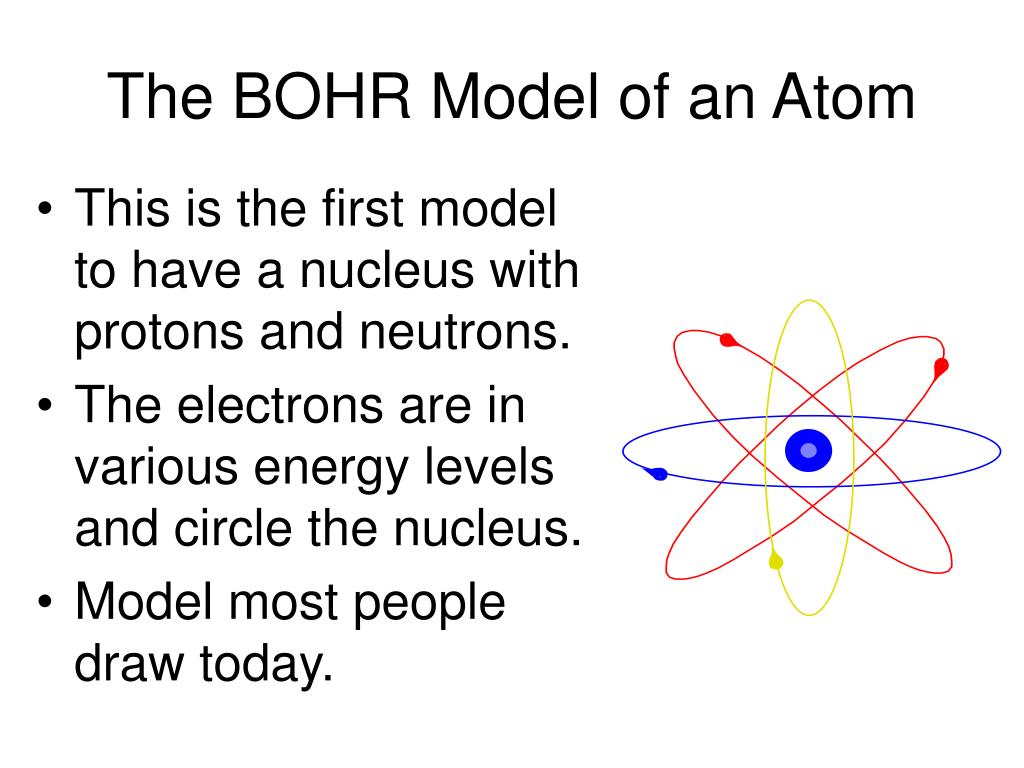 The BOHR Model of an Atom

• This is the first model to have a nucleus with protons and neutrons.
• The electrons are in various energy levels and circle the nucleus.
• Model most people draw today.